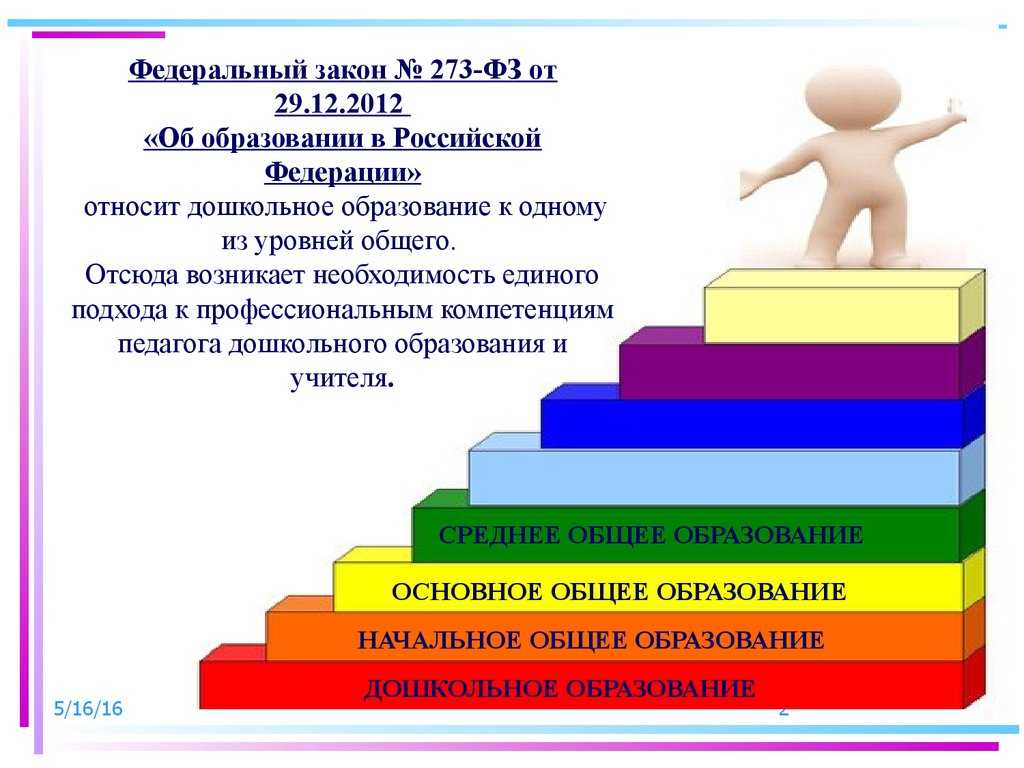 Федеральный закон № 273-ФЗ от 29.12.2012
«Об образовании в Российской Федерации»
относит дошкольное образование к одному из уровней общего.
Отсюда возникает необходимость единого подхода к профессиональным компетенциям педагога дошкольного образования и учителя.

СРЕДНЕЕ ОБЩЕЕ ОБРАЗОВАНИЕ
ОСНОВНОЕ ОБЩЕЕ ОБРАЗОВАНИЕ
НАЧАЛЬНОЕ ОБЩЕЕ ОБРАЗОВАНИЕ
ДОШКОЛЬНОЕ ОБРАЗОВАНИЕ

5/16/16
2